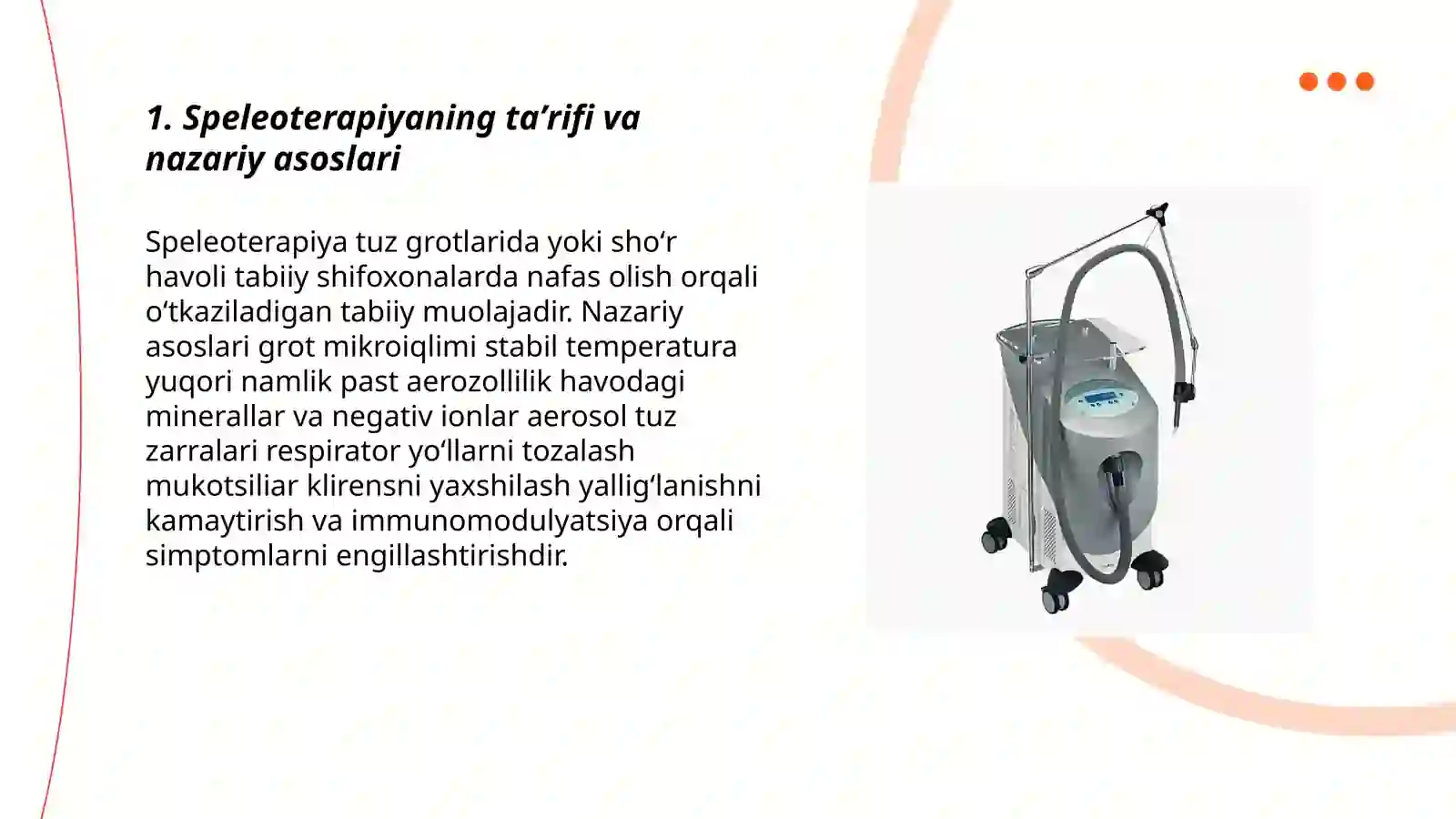 1. Speleoterapiyaning ta’rifi va nazariy asoslari

Speleoterapiya tuz grotlarida yoki sho‘r havoli tabiiy shifoxonalarda nafas olish orqali o‘tkaziladigan tabiiy muolajadir. Nazariy asoslari grot mikroiqlimi stabil temperatura yuqori namlik past aerozollilik havodagi minerallar va negativ ionlar aerosol tuz zarralari respirator yo‘llarni tozalash mukotsiliar klirensni yaxshilash yallig‘lanishni kamaytirish va immunomodulyatsiya orqali simptomlarni engillashtirishdir.